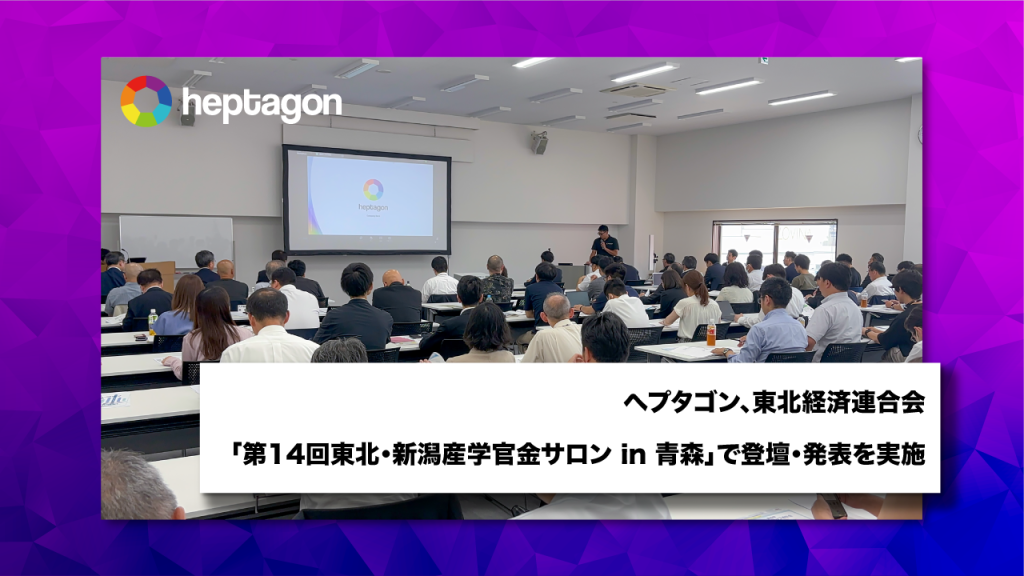 heptagon

heptagon

ヘプタゴン、東北経済連合会

「第14回東北・新潟産学官金サロン in 青森」で登壇・発表を実施